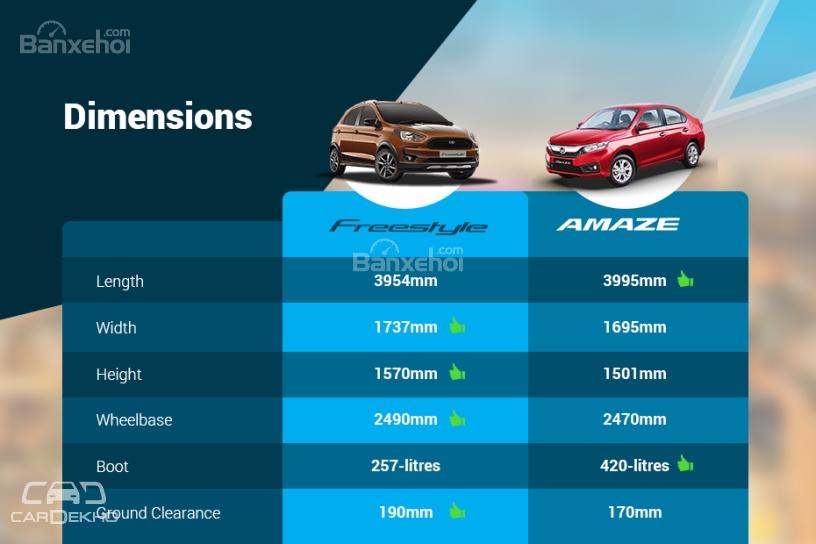 Banxehoi.com

Dimensions

| | Freestyle | AMAZE |
|---|---|---|
| Length | 3954mm | 3995mm |
| Width | 1737mm | 1695mm |
| Height | 1570mm | 1501mm |
| Wheelbase | 2490mm | 2470mm |
| Boot | 257-litres | 420-litres |
| Ground Clearance | 190mm | 170mm |

Banxehoi.com

CARDEKHO